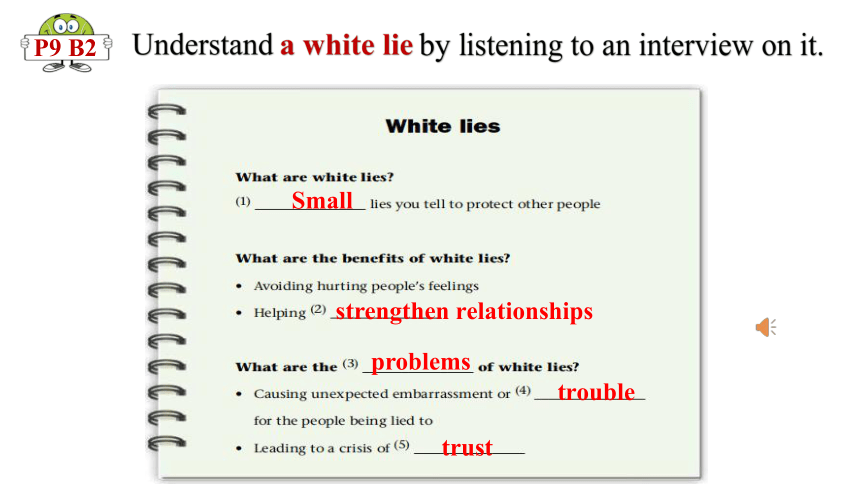 P9 B2 Understand a white lie by listening to an interview on it.

White lies

What are white lies?
(1) Small lies you tell to protect other people

What are the benefits of white lies?
• Avoiding hurting people's feelings
• Helping (2) strengthen relationships

What are the (3) problems of white lies?
• Causing unexpected embarrassment or (4) trouble for the people being lied to
• Leading to a crisis of (5) trust